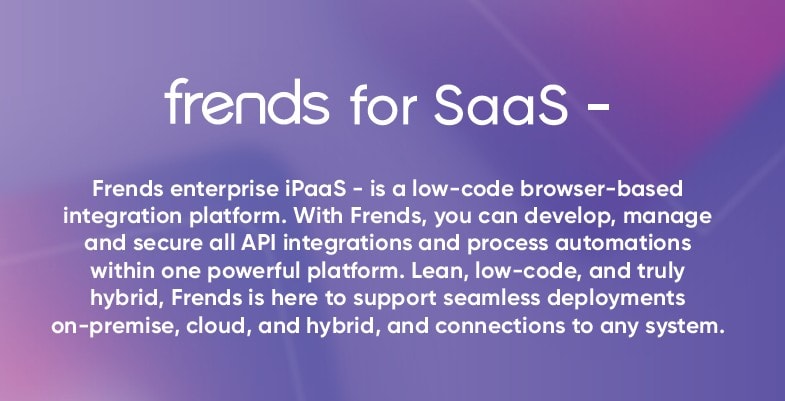 frends for SaaS -

Frends enterprise iPaaS - is a low-code browser-based integration platform. With Frends, you can develop, manage and secure all API integrations and process automations within one powerful platform. Lean, low-code, and truly hybrid, Frends is here to support seamless deployments on-premise, cloud, and hybrid, and connections to any system.